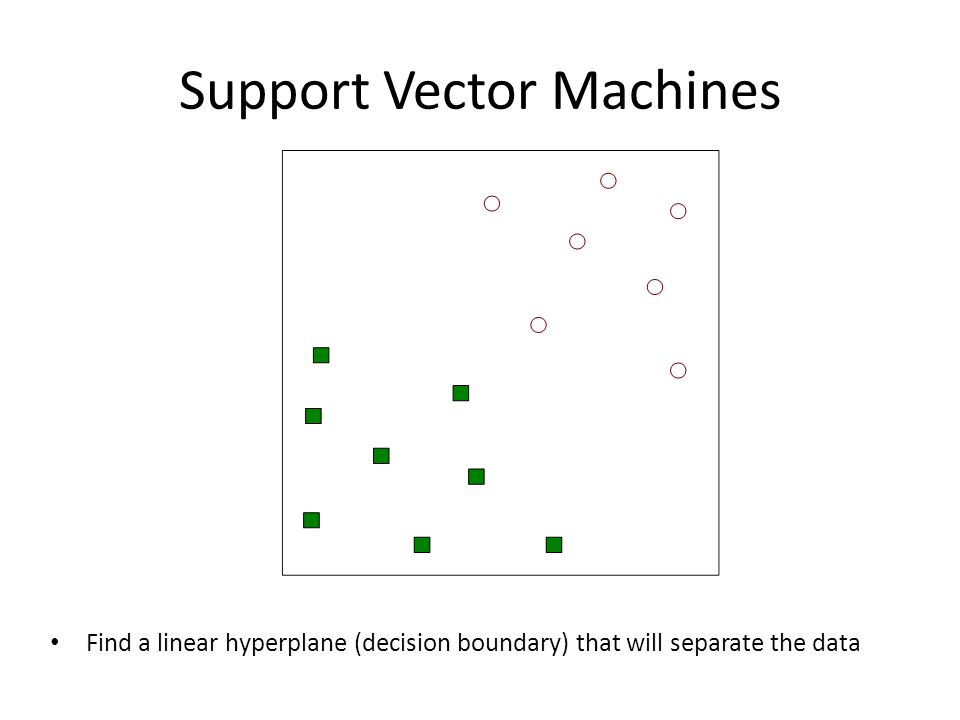 Support Vector Machines

• Find a linear hyperplane (decision boundary) that will separate the data